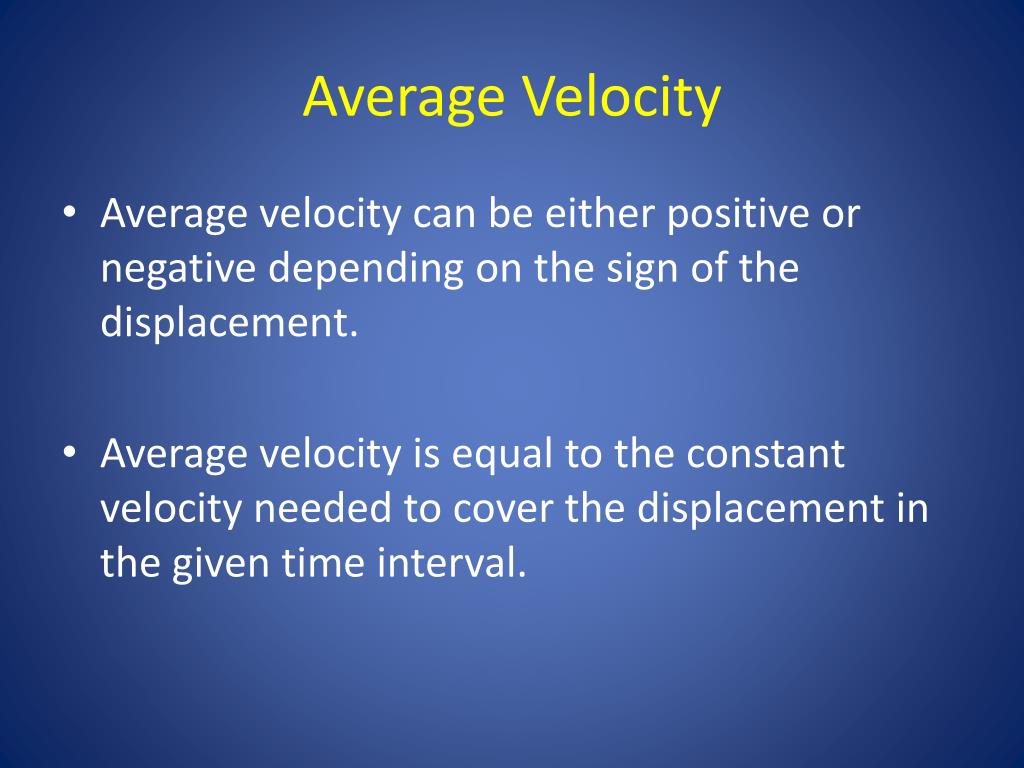 Average Velocity

• Average velocity can be either positive or negative depending on the sign of the displacement.

• Average velocity is equal to the constant velocity needed to cover the displacement in the given time interval.